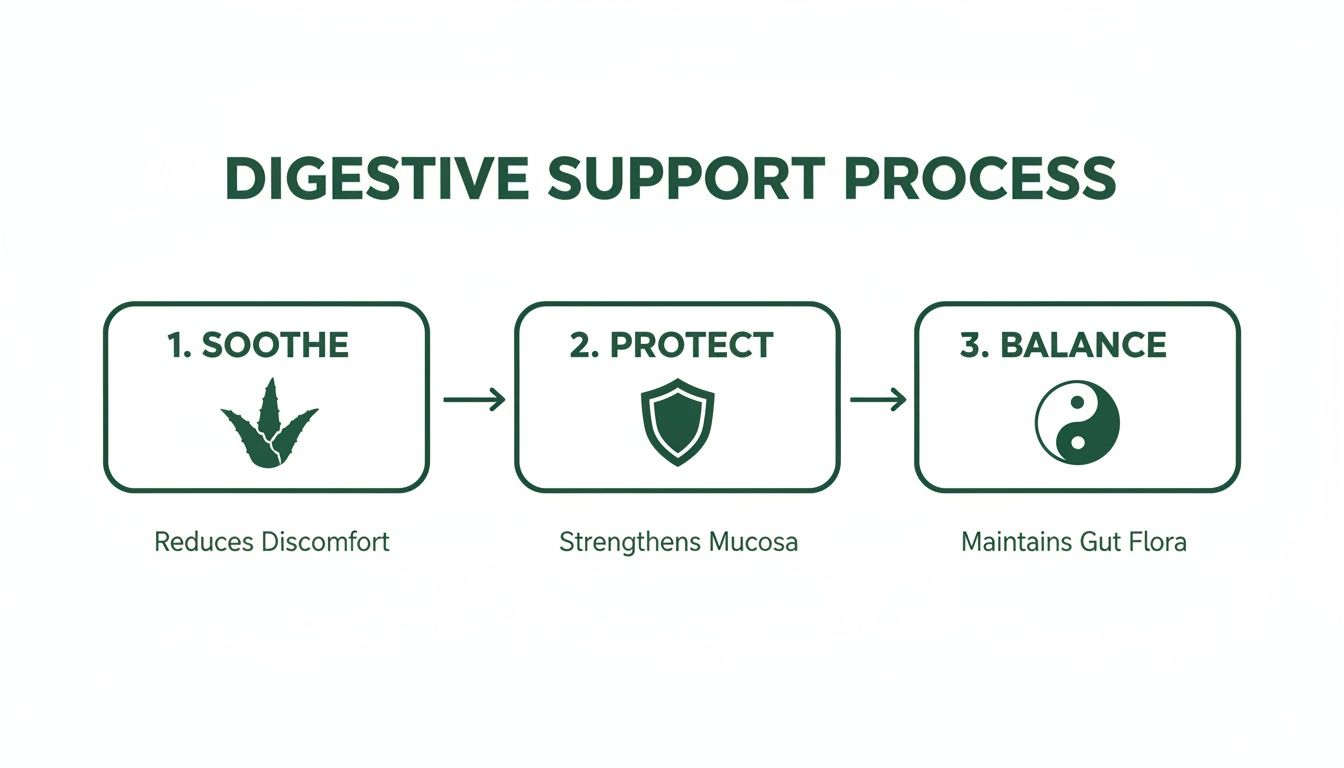 DIGESTIVE SUPPORT PROCESS

1. SOOTHE

Reduces Discomfort

2. PROTECT

Strengthens Mucosa

3. BALANCE

Maintains Gut Flora